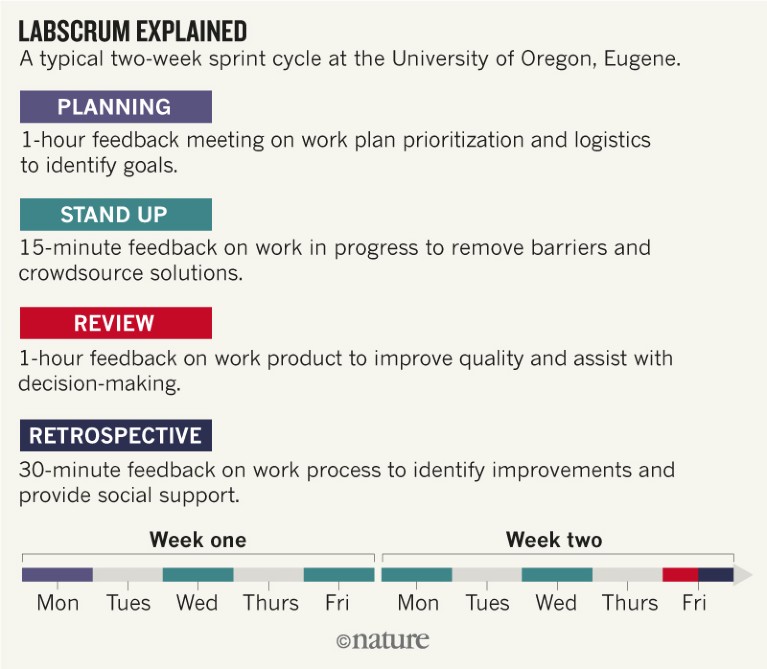 LABSCRUM EXPLAINED
A typical two-week sprint cycle at the University of Oregon, Eugene.

PLANNING
1-hour feedback meeting on work plan prioritization and logistics to identify goals.

STAND UP
15-minute feedback on work in progress to remove barriers and crowdsource solutions.

REVIEW
1-hour feedback on work product to improve quality and assist with decision-making.

RETROSPECTIVE
30-minute feedback on work process to identify improvements and provide social support.

Week one
Mon Tues Wed Thurs Fri

Week two
Mon Tues Wed Thurs Fri

©nature